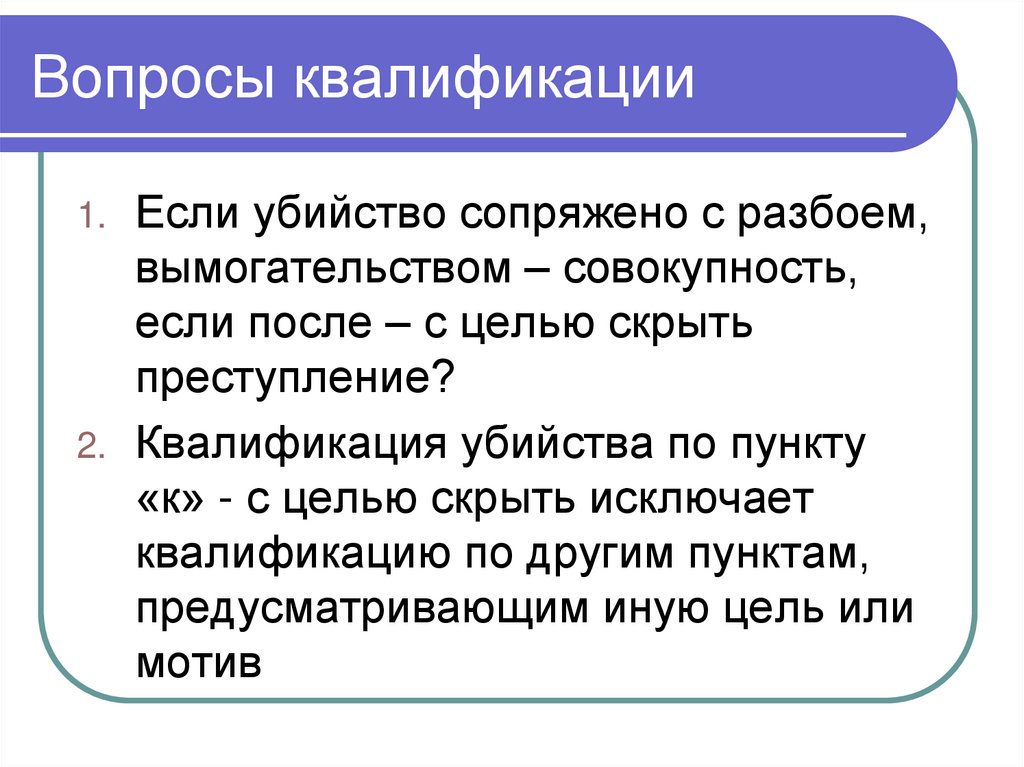 Вопросы квалификации

1. Если убийство сопряжено с разбоем, вымогательством – совокупность, если после – с целью скрыть преступление?

2. Квалификация убийства по пункту «к» - с целью скрыть исключает квалификацию по другим пунктам, предусматривающим иную цель или мотив